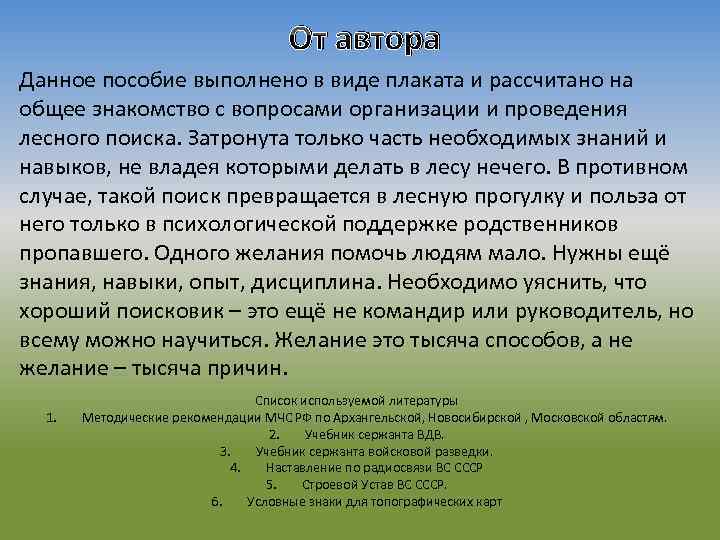 От автора

Данное пособие выполнено в виде плаката и рассчитано на общее знакомство с вопросами организации и проведения лесного поиска. Затронута только часть необходимых знаний и навыков, не владея которыми делать в лесу нечего. В противном случае, такой поиск превращается в лесную прогулку и польза от него только в психологической поддержке родственников пропавшего. Одного желания помочь людям мало. Нужны ещё знания, навыки, опыт, дисциплина. Необходимо уяснить, что хороший поисковик – это ещё не командир или руководитель, но всему можно научиться. Желание это тысяча способов, а не желание – тысяча причин.

Список используемой литературы
1. Методические рекомендации МЧС РФ по Архангельской, Новосибирской , Московской областям.
2. Учебник сержанта ВДВ.
3. Учебник сержанта войсковой разведки.
4. Наставление по радиосвязи ВС СССР
5. Строевой Устав ВС СССР.
6. Условные знаки для топографических карт